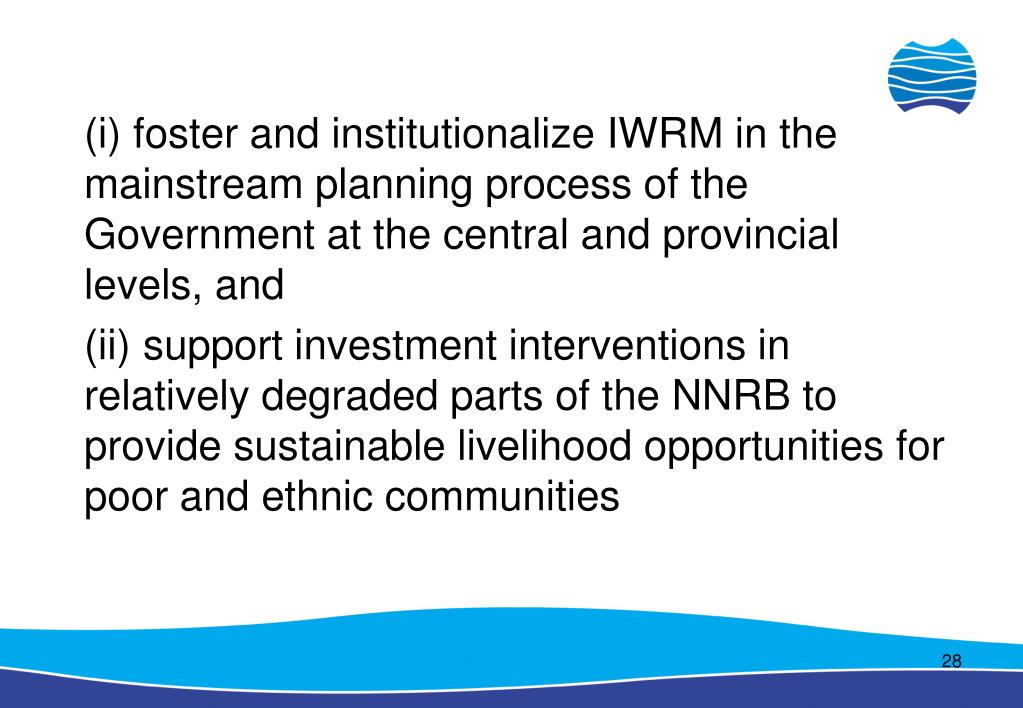 (i) foster and institutionalize IWRM in the mainstream planning process of the Government at the central and provincial levels, and

(ii) support investment interventions in relatively degraded parts of the NNRB to provide sustainable livelihood opportunities for poor and ethnic communities

28